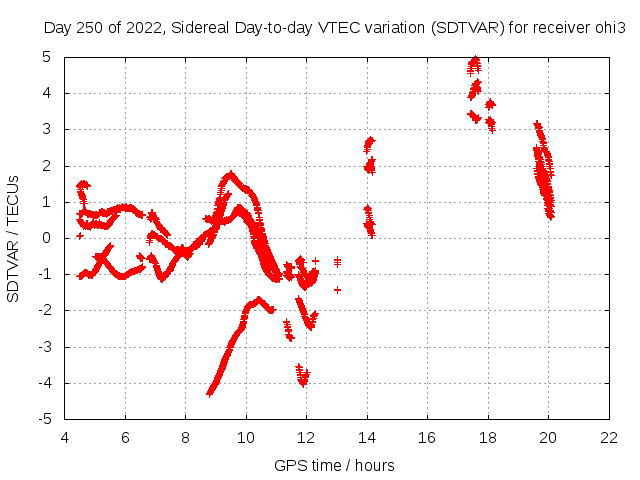 Day 250 of 2022, Sidereal Day-to-day VTEC variation (SDTVAR) for receiver ohi3

SDTVAR / TECUs

5
4
3
2
1
0
-1
-2
-3
-4
-5

4 6 8 10 12 14 16 18 20 22

GPS time / hours